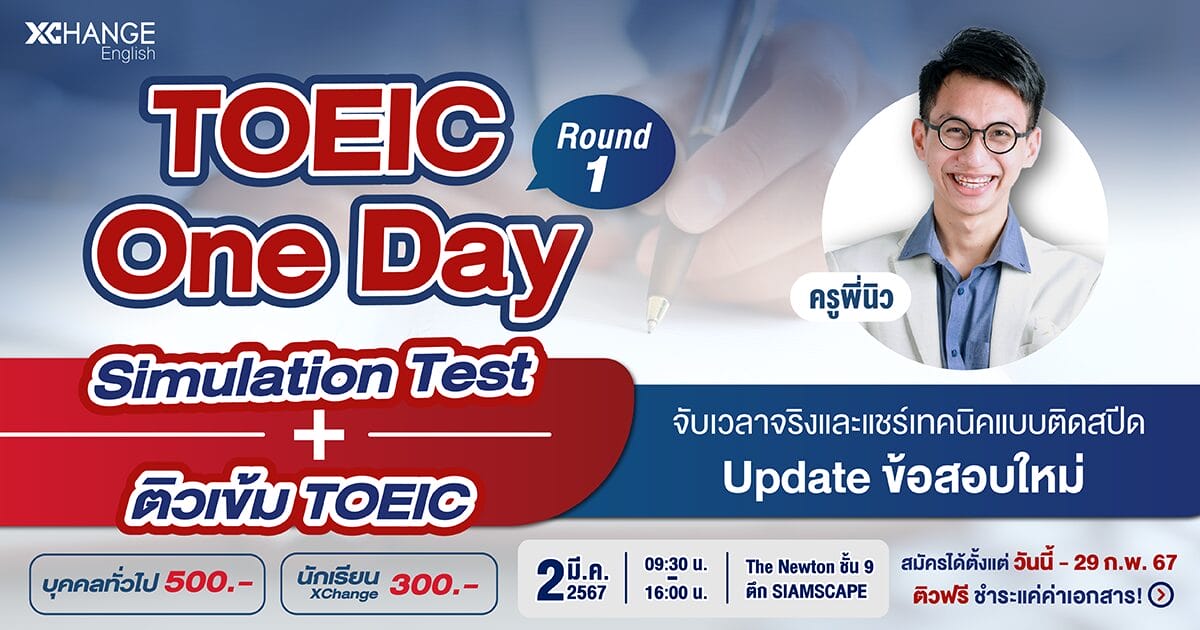 XCHANGE English

TOEIC One Day

Round 1

ครูพี่นิว

Simulation Test + ติวเข้ม TOEIC

จับเวลาจริงและแชร์เทคนิคแบบติดสปีด

Update ข้อสอบใหม่

บุคคลทั่วไป 500.-

นักเรียน XChange 300.-

2 มี.ค. 2567

09:30 น. - 16:00 น.

The Newton ชั้น 9 ตึก SIAMSCAPE

สมัครได้ตั้งแต่ วันนี้ - 29 ก.พ. 67

ติวฟรี ชำระแค่ค่าเอกสาร!